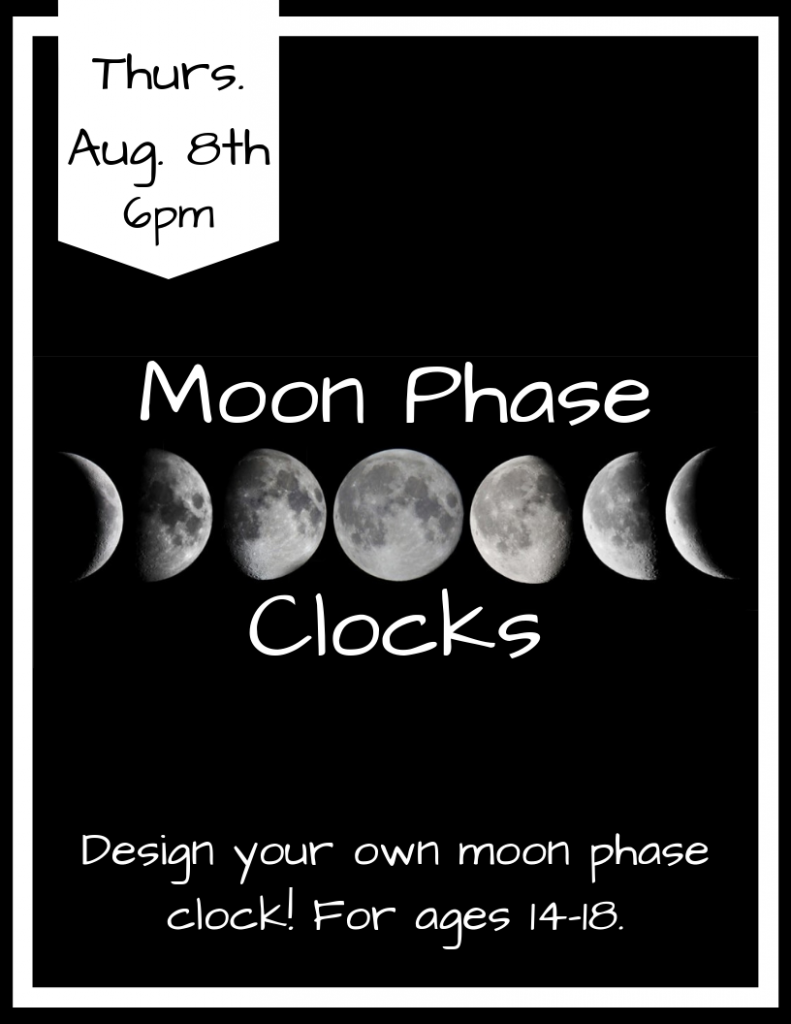 Thurs.
Aug. 8th
6pm

Moon Phase

Clocks

Design your own moon phase clock! For ages 14-18.